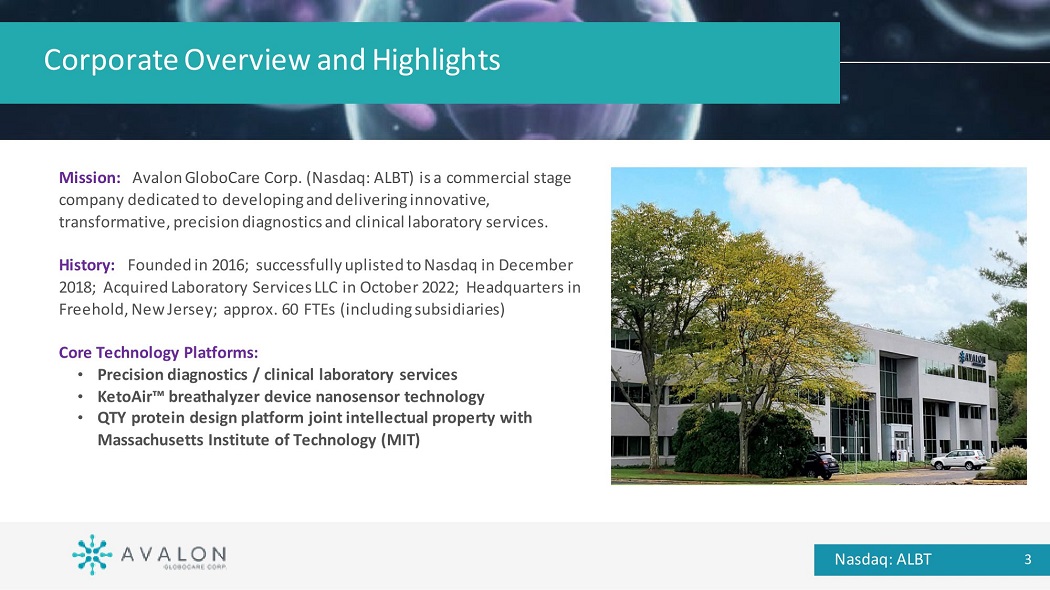 Corporate Overview and Highlights

Mission: Avalon GloboCare Corp. (Nasdaq: ALBT) is a commercial stage company dedicated to developing and delivering innovative, transformative, precision diagnostics and clinical laboratory services.

History: Founded in 2016; successfully uplisted to Nasdaq in December 2018; Acquired Laboratory Services LLC in October 2022; Headquarters in Freehold, New Jersey; approx. 60 FTEs (including subsidiaries)

Core Technology Platforms:
• Precision diagnostics / clinical laboratory services
• KetoAir™ breathalyzer device nanosensor technology
• QTY protein design platform joint intellectual property with Massachusetts Institute of Technology (MIT)

AVALON

AVALON
GLOBOCARE CORP.

Nasdaq: ALBT 3